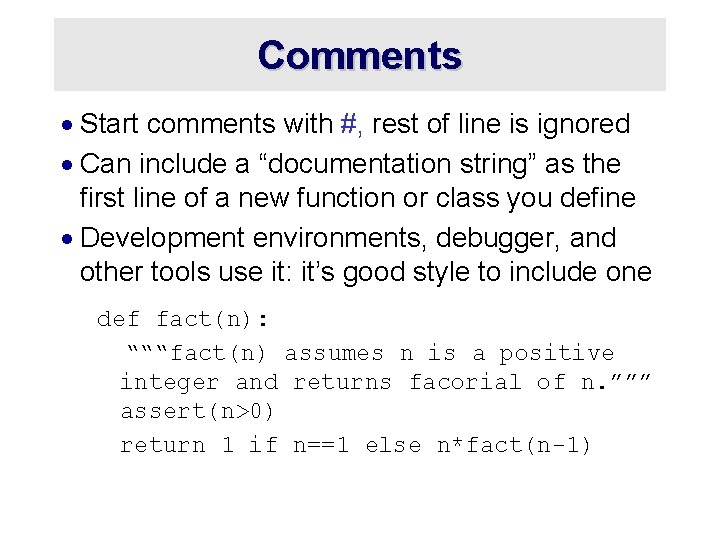 Comments

• Start comments with #, rest of line is ignored

• Can include a “documentation string” as the first line of a new function or class you define

• Development environments, debugger, and other tools use it: it’s good style to include one

def fact(n):
  “““fact(n) assumes n is a positive
  integer and returns facorial of n.”””
  assert(n>0)
  return 1 if n==1 else n*fact(n-1)